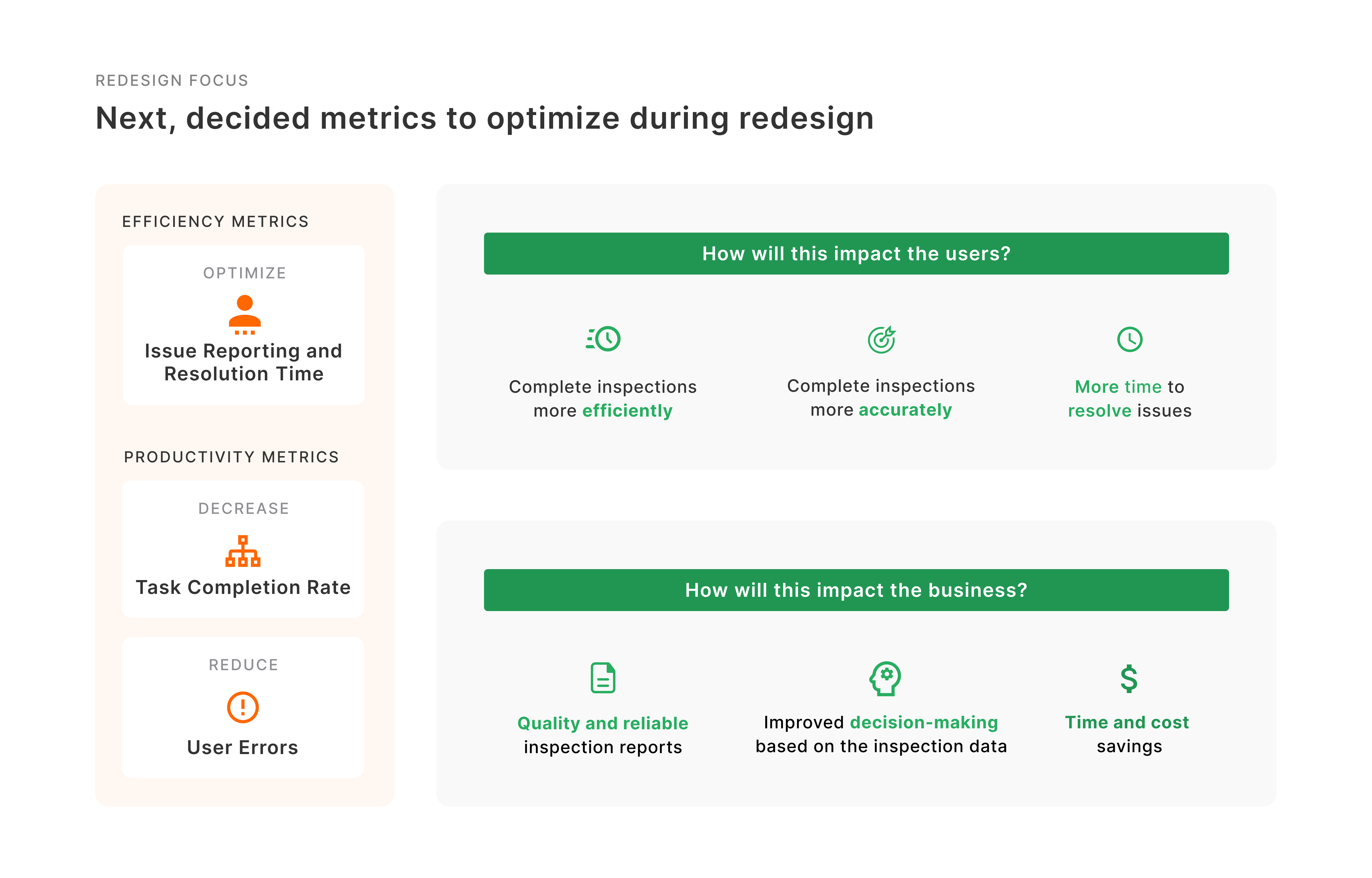 REDESIGN FOCUS

Next, decided metrics to optimize during redesign

EFFICIENCY METRICS

OPTIMIZE

Issue Reporting and Resolution Time

PRODUCTIVITY METRICS

DECREASE

Task Completion Rate

REDUCE

User Errors

How will this impact the users?

Complete inspections more efficiently

Complete inspections more accurately

More time to resolve issues

How will this impact the business?

Quality and reliable inspection reports

Improved decision-making based on the inspection data

Time and cost savings